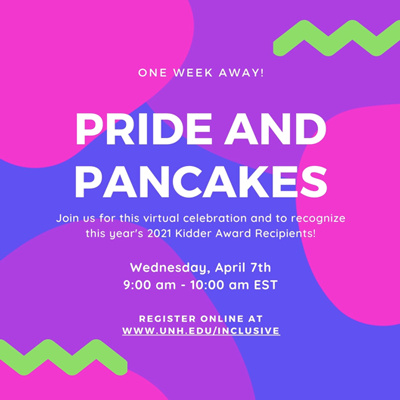 ONE WEEK AWAY!

PRIDE AND PANCAKES

Join us for this virtual celebration and to recognize this year's 2021 Kidder Award Recipients!

Wednesday, April 7th
9:00 am - 10:00 am EST

REGISTER ONLINE AT
WWW.UNH.EDU/INCLUSIVE